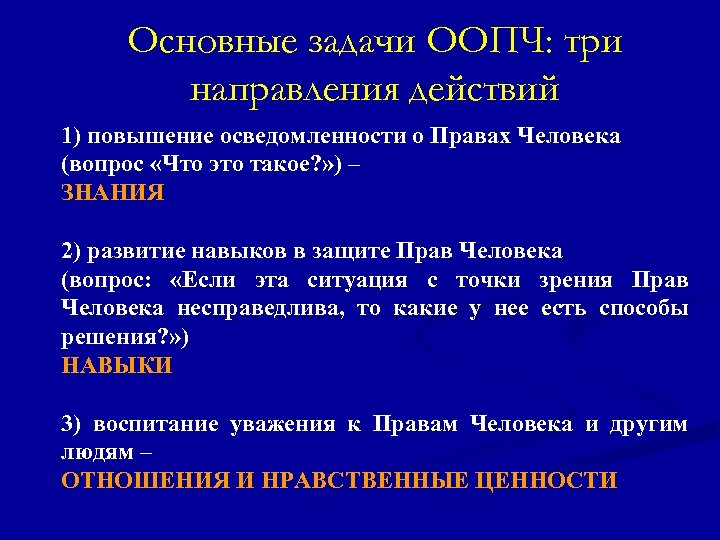 Основные задачи ООПЧ: три направления действий

1) повышение осведомленности о Правах Человека (вопрос «Что это такое?») –
ЗНАНИЯ

2) развитие навыков в защите Прав Человека (вопрос: «Если эта ситуация с точки зрения Прав Человека несправедлива, то какие у нее есть способы решения?»)
НАВЫКИ

3) воспитание уважения к Правам Человека и другим людям –
ОТНОШЕНИЯ И НРАВСТВЕННЫЕ ЦЕННОСТИ